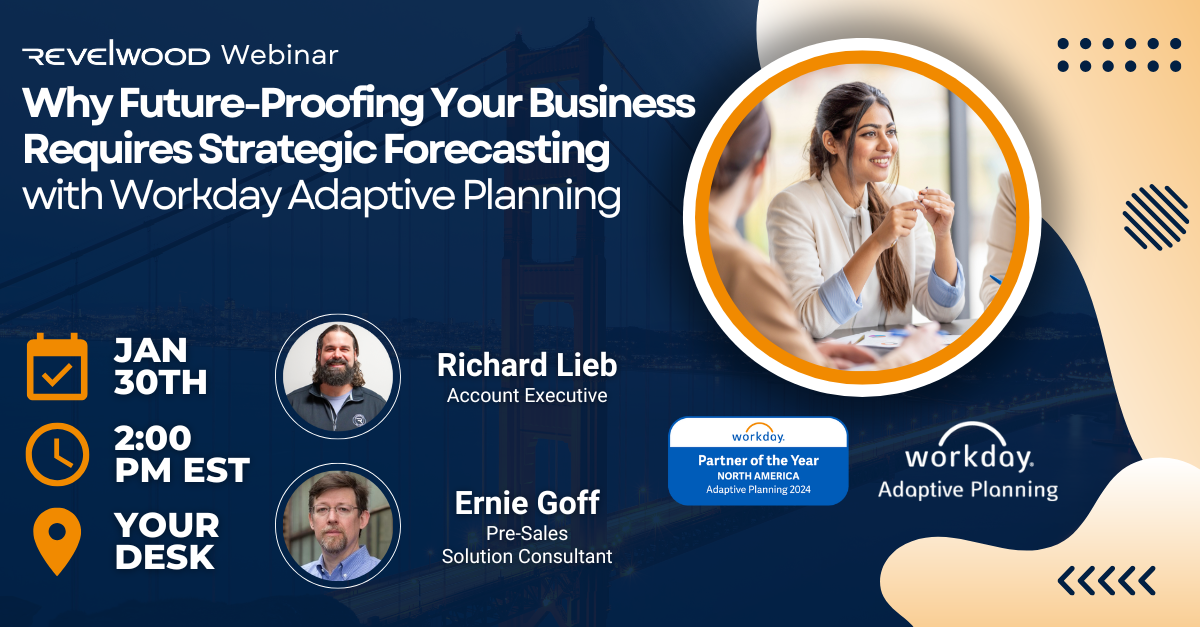 REVELWOOD Webinar

Why Future-Proofing Your Business Requires Strategic Forecasting with Workday Adaptive Planning

JAN 30TH

2:00 PM EST

YOUR DESK

Richard Lieb
Account Executive

Ernie Goff
Pre-Sales Solution Consultant

workday.
Partner of the Year
NORTH AMERICA
Adaptive Planning 2024

workday.
Adaptive Planning